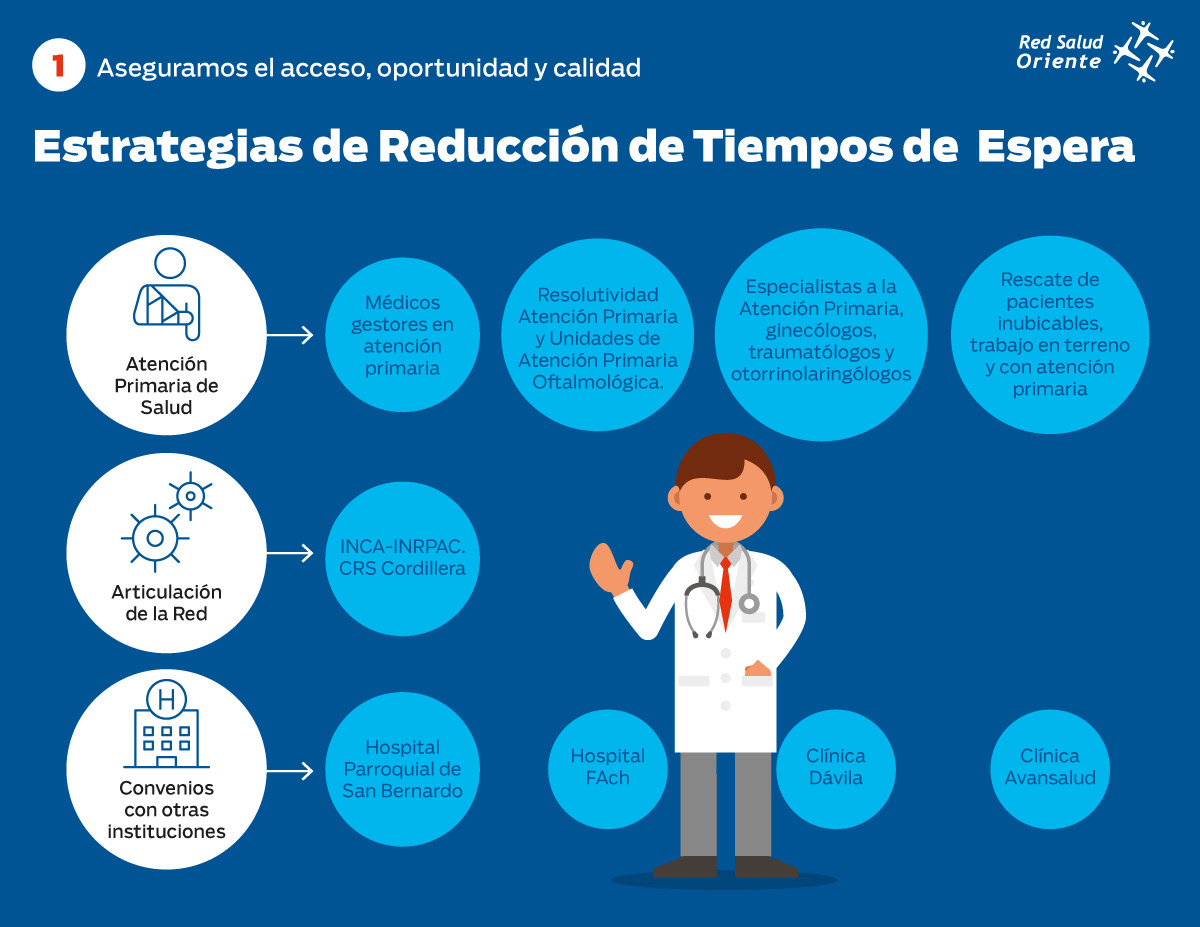 1 Aseguramos el acceso, oportunidad y calidad

Red Salud Oriente

Estrategias de Reducción de Tiempos de Espera

Atención Primaria de Salud

Médicos gestores en atención primaria

Resolutividad Atención Primaria y Unidades de Atención Primaria Oftalmológica.

Especialistas a la Atención Primaria, ginecólogos, traumatólogos y otorrinolaringólogos

Rescate de pacientes inubicables, trabajo en terreno y con atención primaria

Articulación de la Red

INCA-INRPAC. CRS Cordillera

H

Convenios con otras instituciones

Hospital Parroquial de San Bernardo

Hospital FAch

Clínica Dávila

Clínica Avansalud